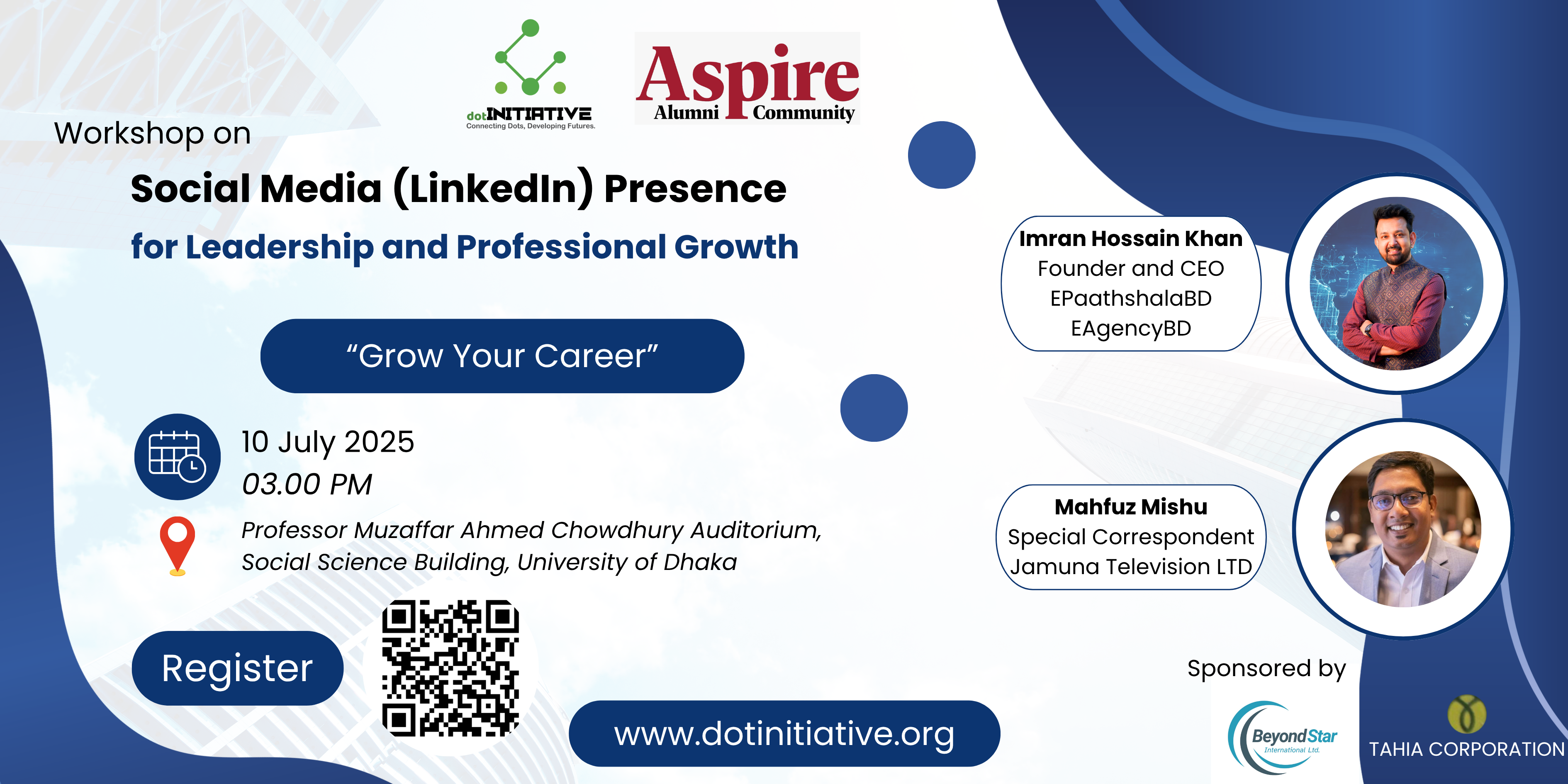 dotINITIATIVE
Connecting Dots, Developing Futures.

Aspire
Alumni Community

Workshop on
Social Media (LinkedIn) Presence
for Leadership and Professional Growth

"Grow Your Career"

10 July 2025
03.00 PM

Professor Muzaffar Ahmed Chowdhury Auditorium, Social Science Building, University of Dhaka

Register

www.dotinitiative.org

Imran Hossain Khan
Founder and CEO
EPaathshalaBD
EAgencyBD

Mahfuz Mishu
Special Correspondent
Jamuna Television LTD

Sponsored by

BeyondStar
International Ltd.

TAHIA CORPORATION